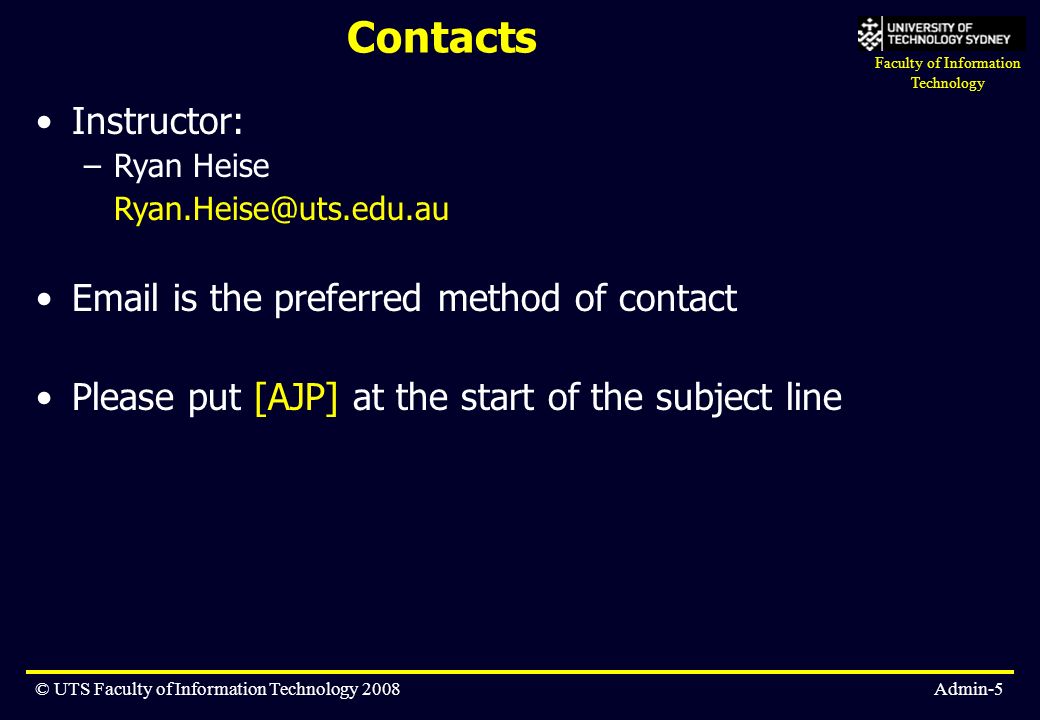 Contacts

UNIVERSITY OF TECHNOLOGY SYDNEY

Faculty of Information Technology

• Instructor:
– Ryan Heise
Ryan.Heise@uts.edu.au

• Email is the preferred method of contact

• Please put [AJP] at the start of the subject line

© UTS Faculty of Information Technology 2008

Admin-5